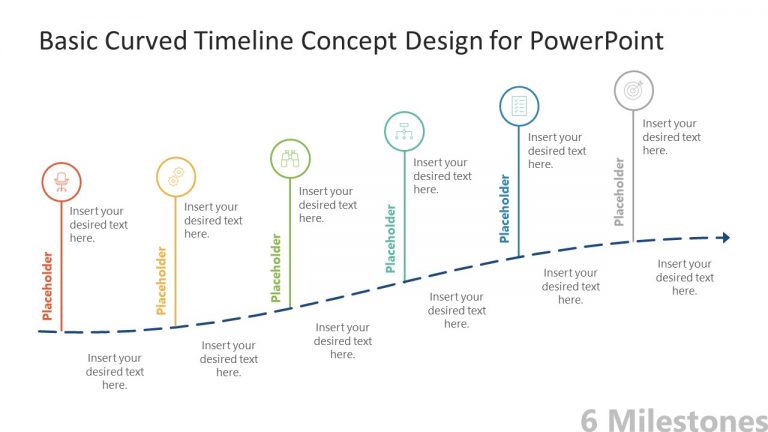 Basic Curved Timeline Concept Design for PowerPoint

Placeholder

Insert your desired text here.

Insert your desired text here.

Placeholder

Insert your desired text here.

Insert your desired text here.

Placeholder

Insert your desired text here.

Insert your desired text here.

Placeholder

Insert your desired text here.

Insert your desired text here.

Placeholder

Insert your desired text here.

Insert your desired text here.

Placeholder

Insert your desired text here.

Insert your desired text here.

6 Milestones